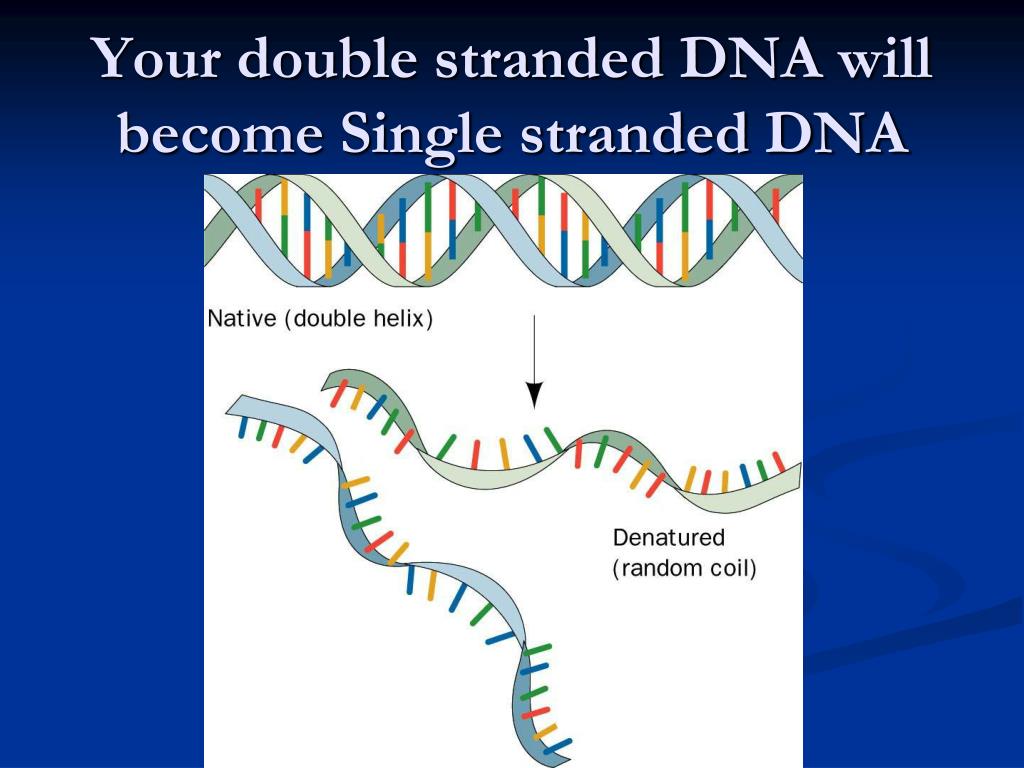 Your double stranded DNA will become Single stranded DNA

Native (double helix)

Denatured
(random coil)